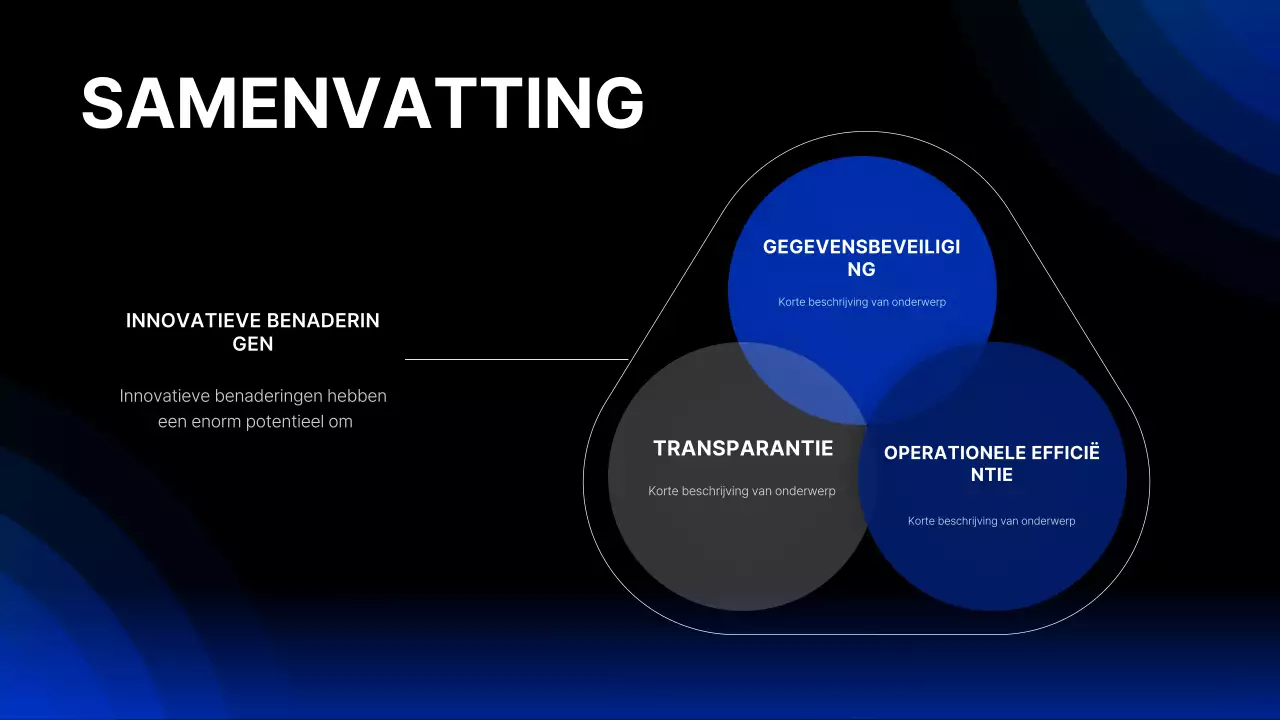 SAMENVATTING

INNOVATIEVE BENADERINGEN

Innovatieve benaderingen hebben een enorm potentieel om

GEGEVENSBEVEILIGING

Korte beschrijving van onderwerp

TRANSPARANTIE

Korte beschrijving van onderwerp

OPERATIONELE EFFICIËNTIE

Korte beschrijving van onderwerp